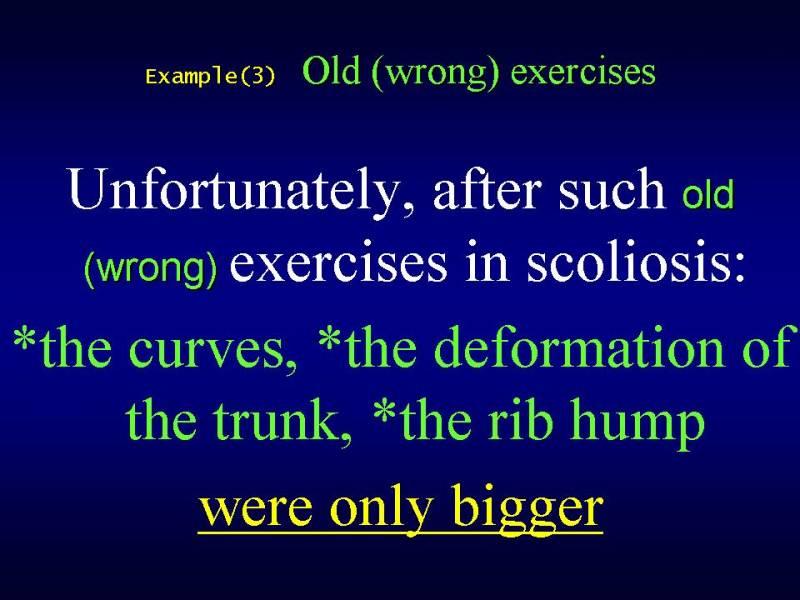 Example(3) Old (wrong) exercises

Unfortunately, after such old (wrong) exercises in scoliosis:

*the curves, *the deformation of the trunk, *the rib hump

were only bigger